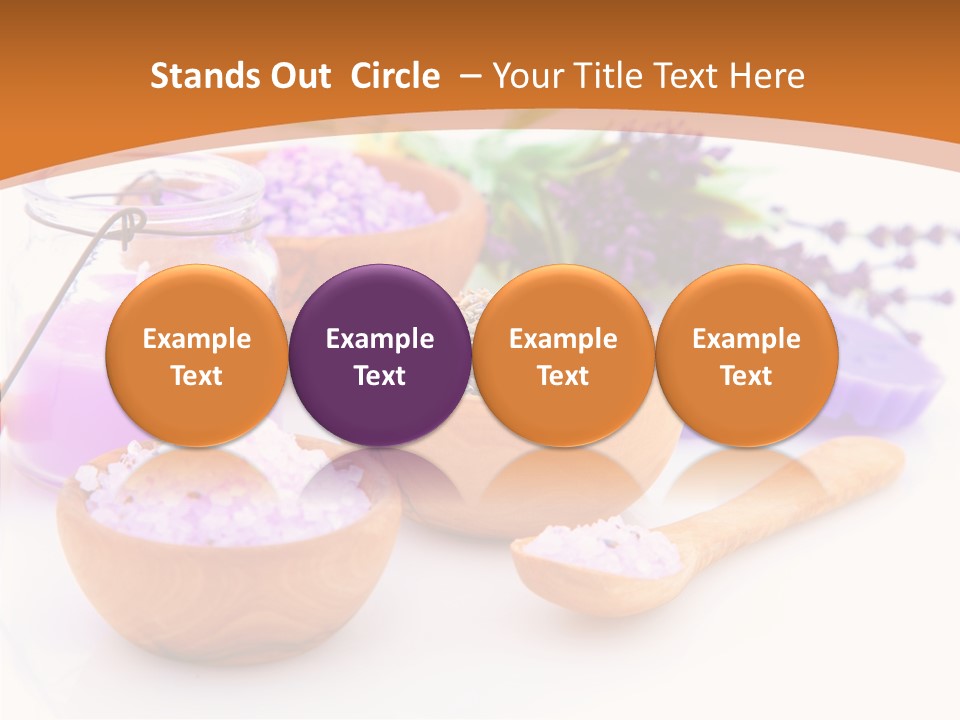 Stands Out  Circle  – Your Title Text Here

Example Text

Example Text

Example Text

Example Text